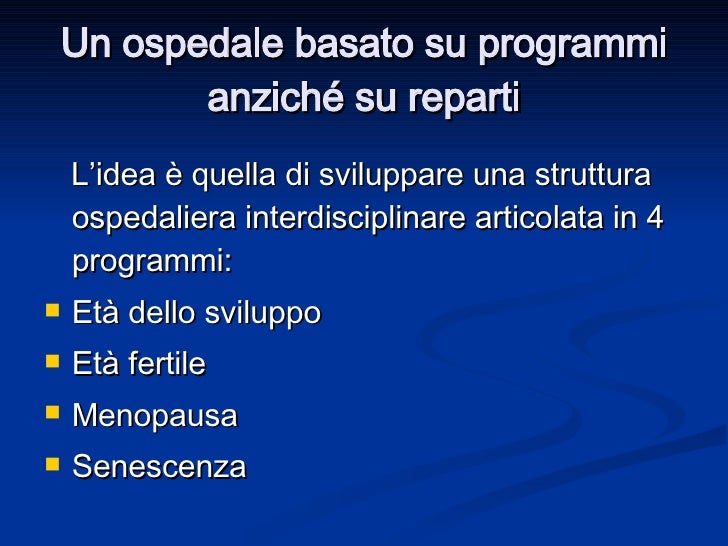 Un ospedale basato su programmi anziché su reparti

L’idea è quella di sviluppare una struttura ospedaliera interdisciplinare articolata in 4 programmi:

- Età dello sviluppo
- Età fertile
- Menopausa
- Senescenza